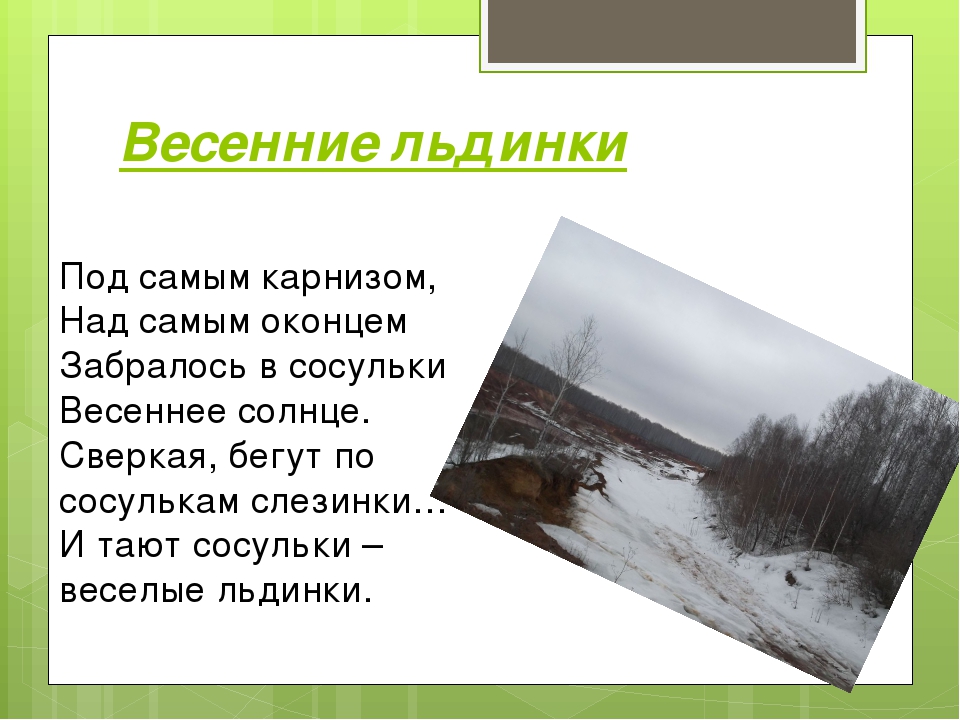 Весенние льдинки

Под самым карнизом,
Над самым оконцем
Забралось в сосульки
Весеннее солнце.
Сверкая, бегут по
сосулькам слезинки…
И тают сосульки –
веселые льдинки.